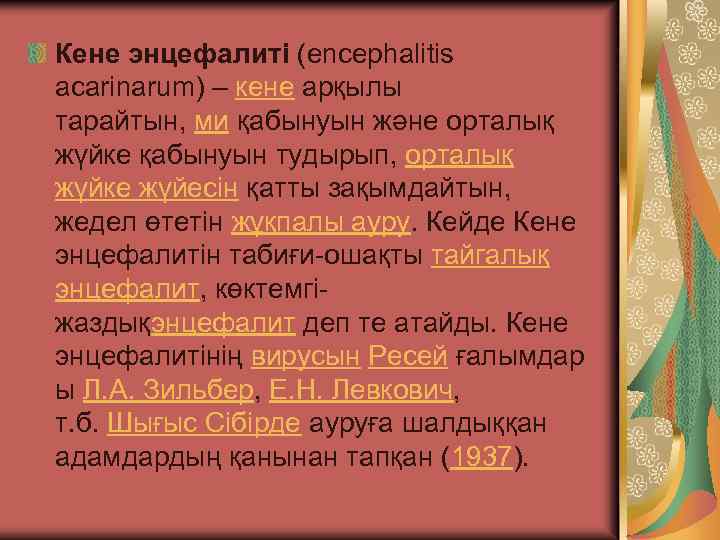 Кене энцефалиті (encephalitis acarinarum) – кене арқылы тарайтын, ми қабынуын және орталық жүйке қабынуын тудырып, орталық жүйке жүйесін қатты зақымдайтын, жедел өтетін жұқпалы ауру. Кейде Кене энцефалитін табиғи-ошақты тайгалық энцефалит, көктемгі-жаздықэнцефалит деп те атайды. Кене энцефалитінің вирусын Ресей ғалымдары Л.А. Зильбер, Е.Н. Левкович, т.б. Шығыс Сібірде ауруға шалдыққан адамдардың қанынан тапқан (1937).